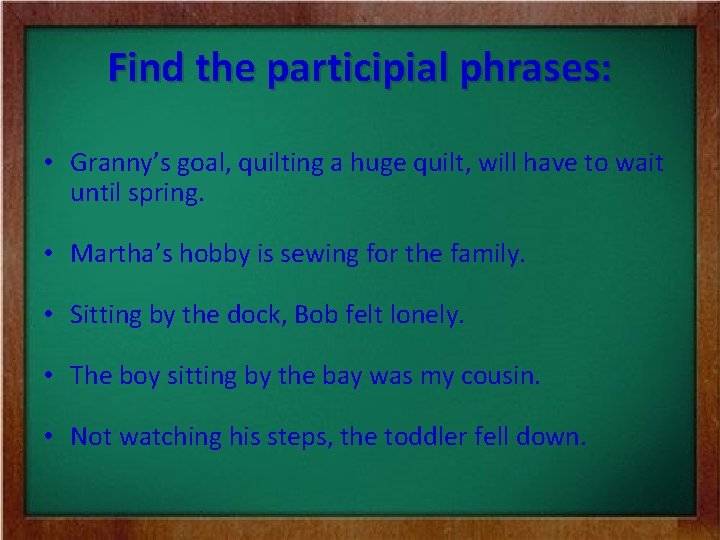 Find the participial phrases:

• Granny's goal, quilting a huge quilt, will have to wait until spring.

• Martha's hobby is sewing for the family.

• Sitting by the dock, Bob felt lonely.

• The boy sitting by the bay was my cousin.

• Not watching his steps, the toddler fell down.